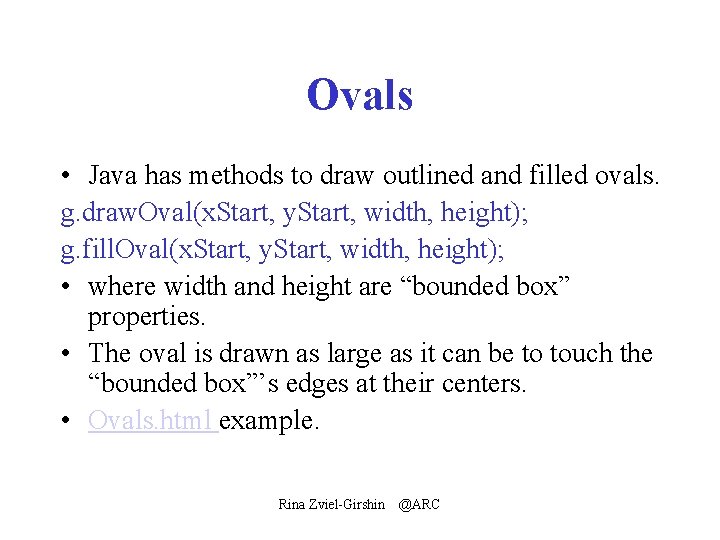 Ovals

• Java has methods to draw outlined and filled ovals.

g.drawOval(xStart, yStart, width, height);

g.fillOval(xStart, yStart, width, height);

• where width and height are “bounded box” properties.

• The oval is drawn as large as it can be to touch the “bounded box”’s edges at their centers.

• Ovals.html example.

Rina Zviel-Girshin @ARC